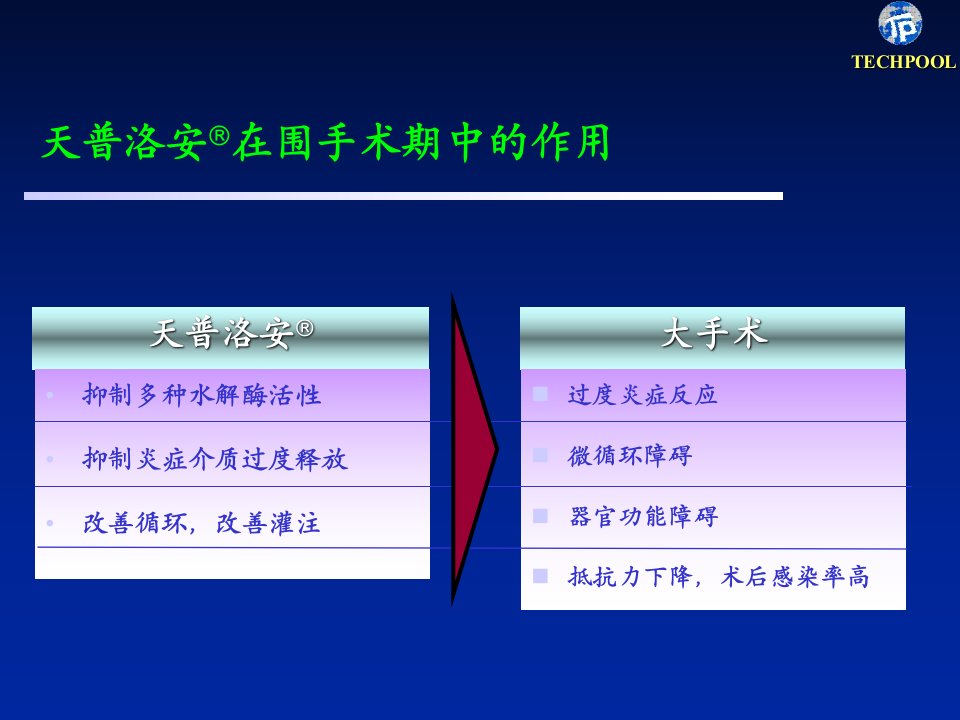 TECHPOOL

天普洛安®在围手术期中的作用

天普洛安®

• 抑制多种水解酶活性
• 抑制炎症介质过度释放
• 改善循环，改善灌注

大手术

■ 过度炎症反应
■ 微循环障碍
■ 器官功能障碍
■ 抵抗力下降，术后感染率高